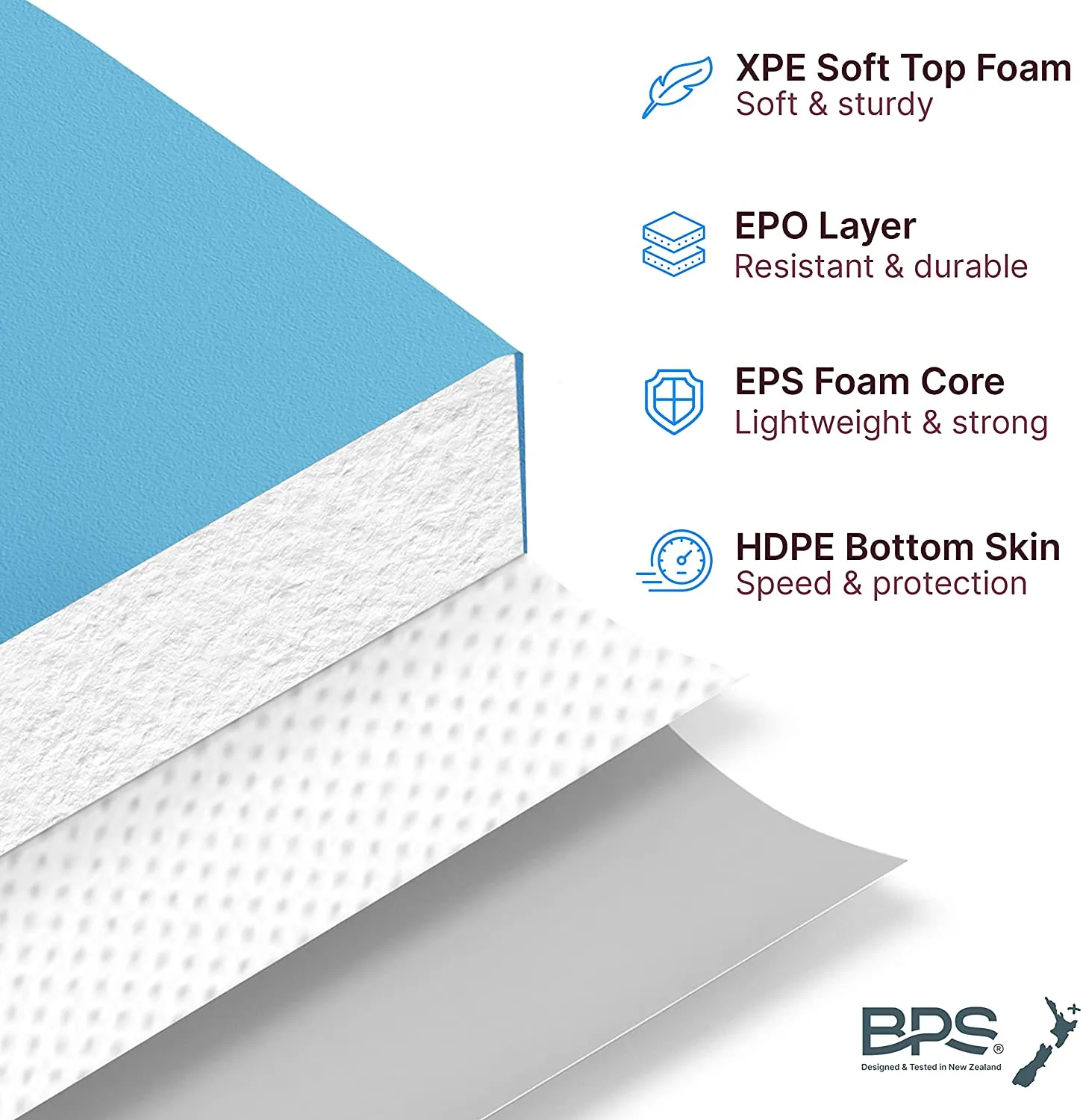 XPE Soft Top Foam
Soft & sturdy

EPO Layer
Resistant & durable

EPS Foam Core
Lightweight & strong

HDPE Bottom Skin
Speed & protection

BPS®
Designed & Tested in New Zealand